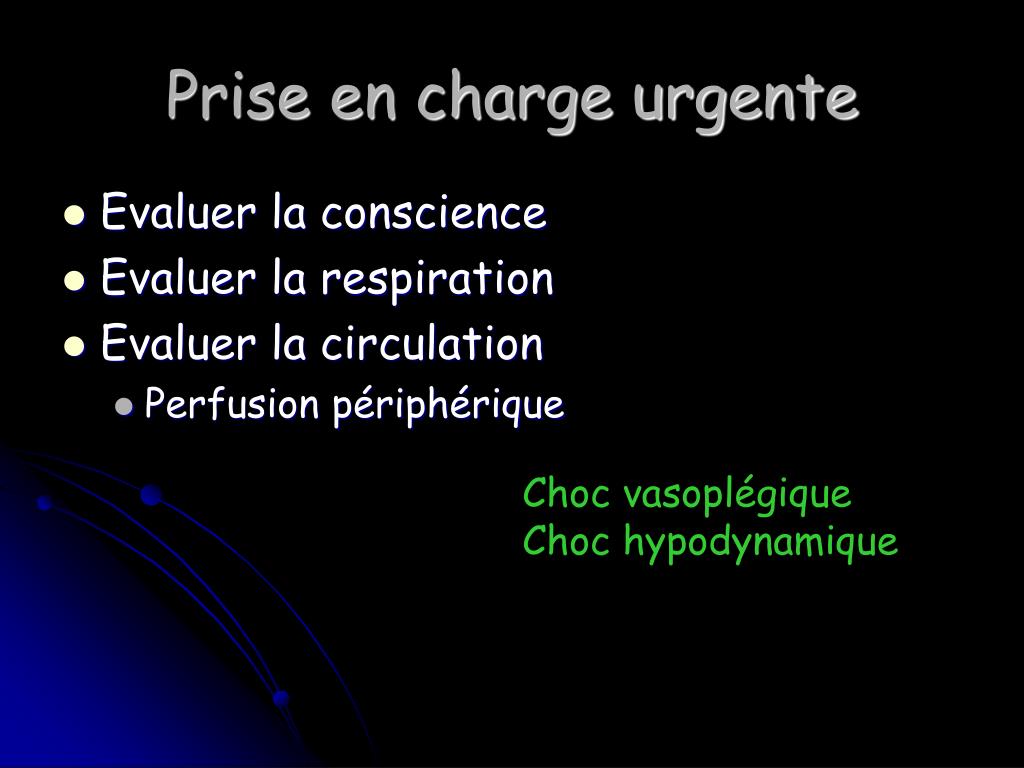 Prise en charge urgente

- Evaluer la conscience
- Evaluer la respiration
- Evaluer la circulation
  - Perfusion périphérique

Choc vasoplégique
Choc hypodynamique